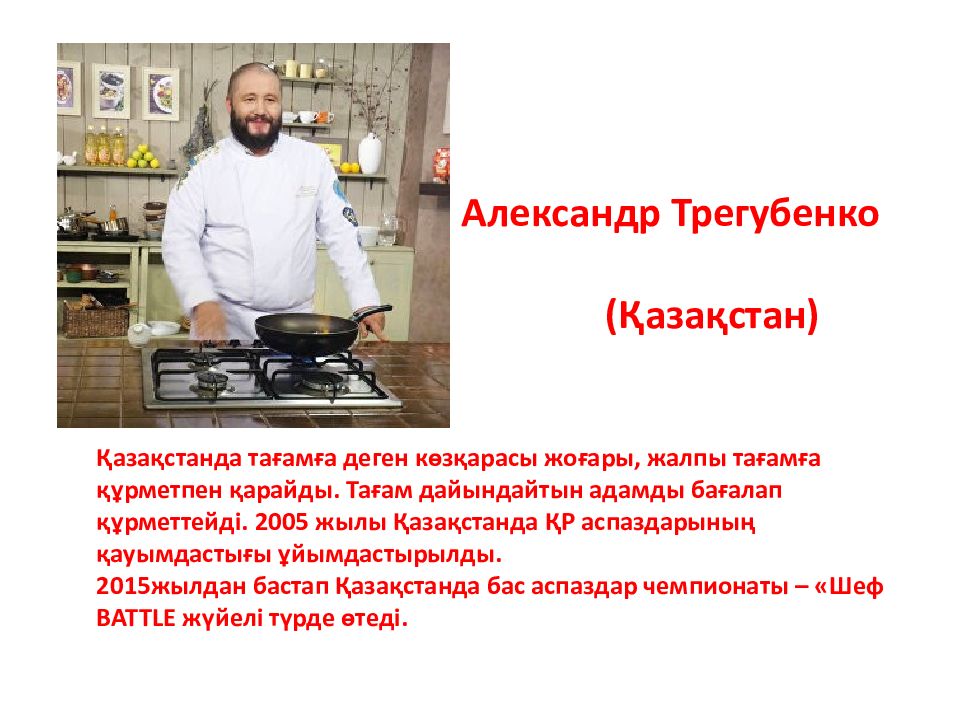 Александр Трегубенко

(Қазақстан)

Қазақстанда тағамға деген көзқарасы жоғары, жалпы тағамға құрметпен қарайды. Тағам дайындайтын адамды бағалап құрметтейді. 2005 жылы Қазақстанда ҚР аспаздарының қауымдастығы ұйымдастырылды.
2015жылдан бастап Қазақстанда бас аспаздар чемпионаты – «Шеф BATTLE жүйелі түрде өтеді.